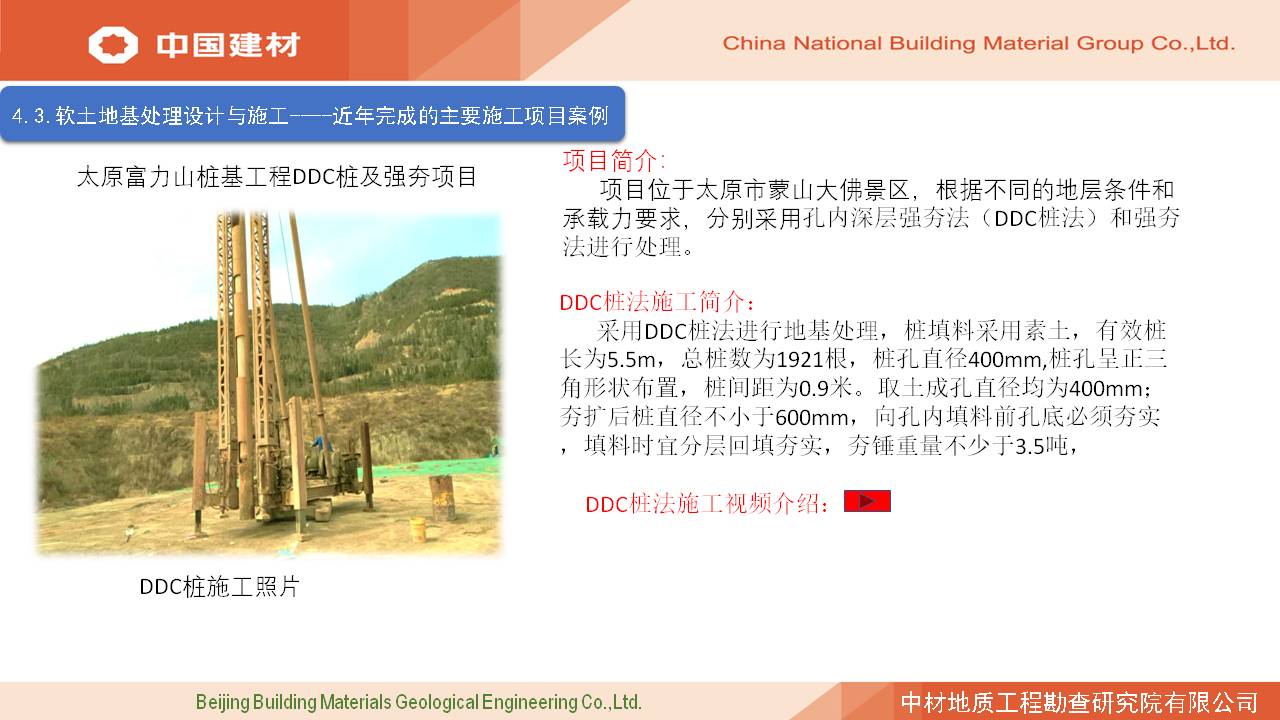 中国建材

China National Building Material Group Co.,Ltd.

4.3.软土地基处理设计与施工——近年完成的主要施工项目案例

太原富力山桩基工程DDC桩及强夯项目

DDC桩施工照片

项目简介:
项目位于太原市蒙山大佛景区，根据不同的地层条件和承载力要求，分别采用孔内深层强夯法（DDC桩法）和强夯法进行处理。

DDC桩法施工简介：
采用DDC桩法进行地基处理，桩填料采用素土，有效桩长为5.5m，总桩数为1921根，桩孔直径400mm,桩孔呈正三角形状布置，桩间距为0.9米。取土成孔直径均为400mm；夯扩后桩直径不小于600mm，向孔内填料前孔底必须夯实，填料时宜分层回填夯实，夯锤重量不少于3.5吨，

DDC桩法施工视频介绍：

Beijing Building Materials Geological Engineering Co.,Ltd.

中材地质工程勘查研究院有限公司